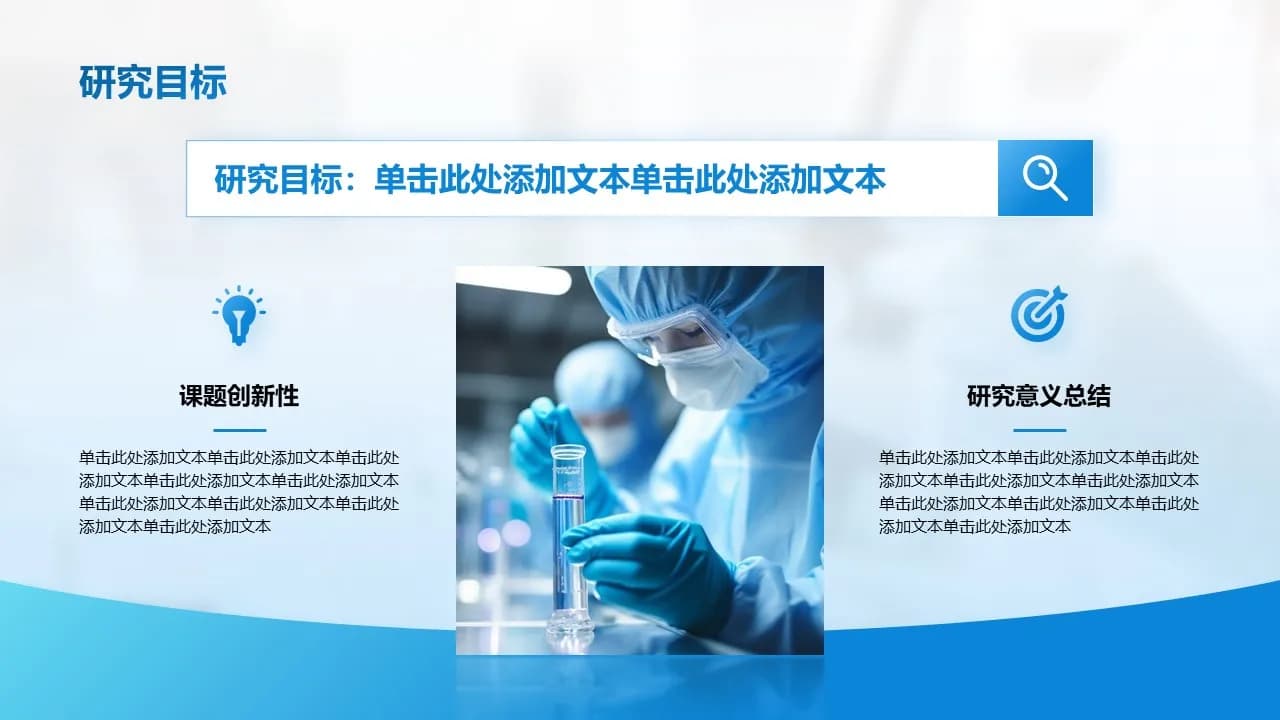 研究目标

研究目标：单击此处添加文本单击此处添加文本

课题创新性

单击此处添加文本单击此处添加文本单击此处添加文本单击此处添加文本单击此处添加文本单击此处添加文本单击此处添加文本单击此处添加文本单击此处添加文本

研究意义总结

单击此处添加文本单击此处添加文本单击此处添加文本单击此处添加文本单击此处添加文本单击此处添加文本单击此处添加文本单击此处添加文本单击此处添加文本